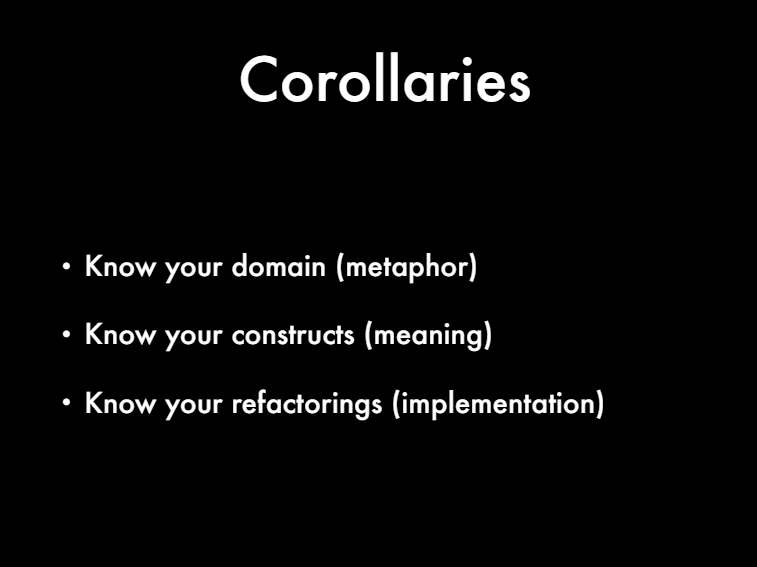 Corollaries

• Know your domain (metaphor)

• Know your constructs (meaning)

• Know your refactorings (implementation)